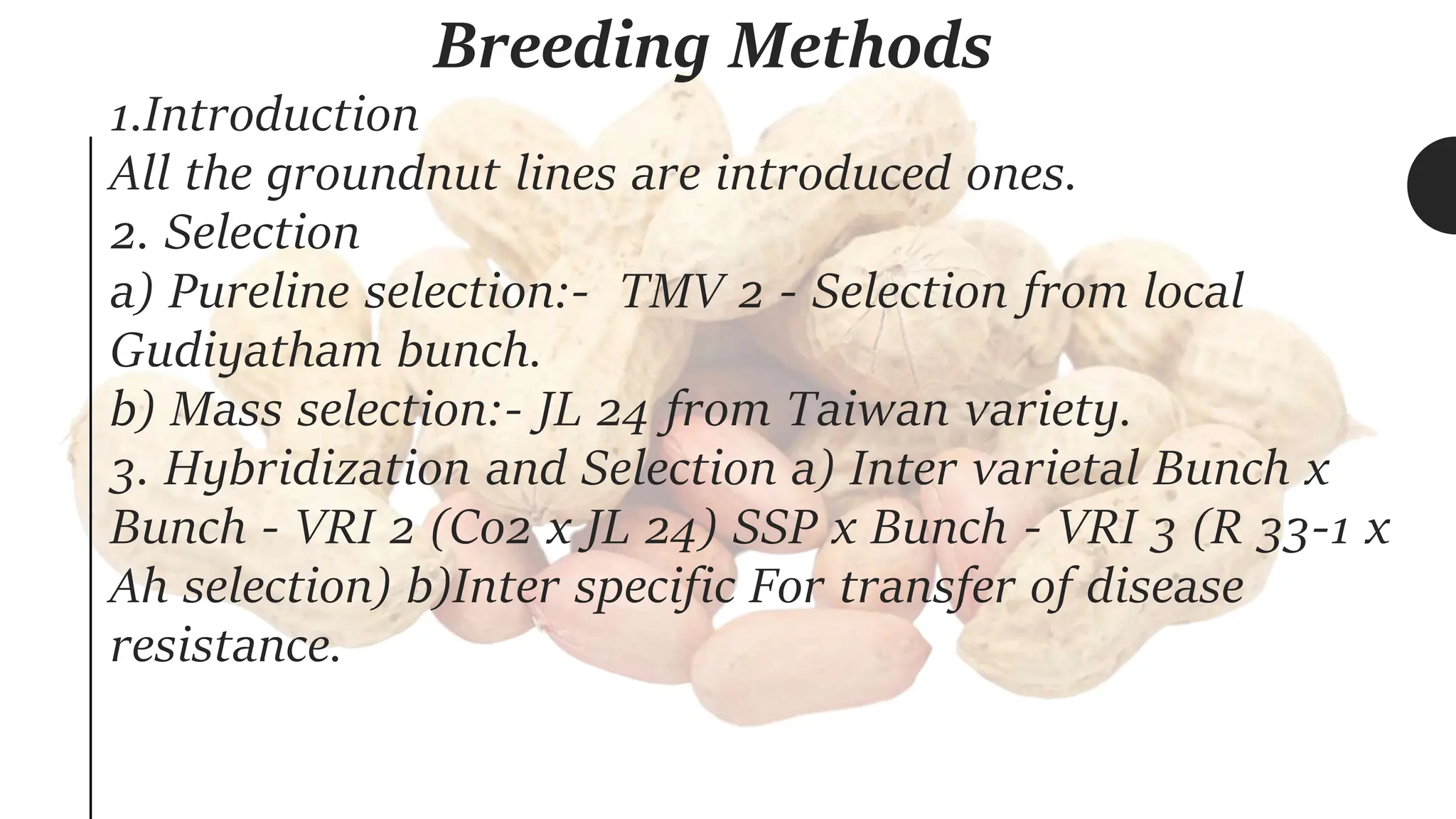 Breeding Methods

1.Introduction
All the groundnut lines are introduced ones.
2. Selection
a) Pureline selection:- TMV 2 - Selection from local Gudiyatham bunch.
b) Mass selection:- JL 24 from Taiwan variety.
3. Hybridization and Selection a) Inter varietal Bunch x Bunch - VRI 2 (Co2 x JL 24) SSP x Bunch - VRI 3 (R 33-1 x Ah selection) b)Inter specific For transfer of disease resistance.